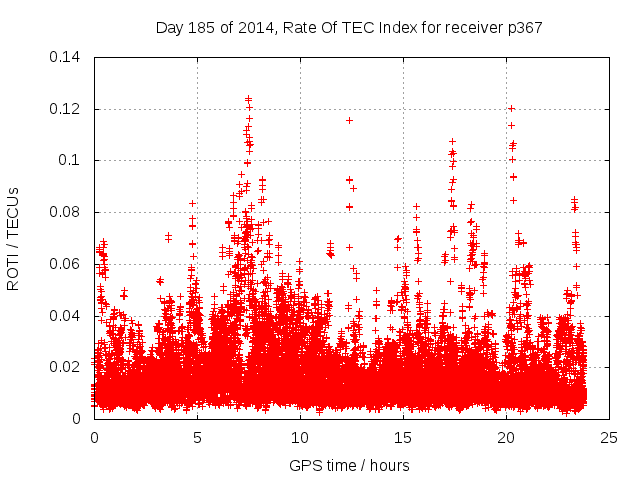 Day 185 of 2014, Rate Of TEC Index for receiver p367

ROTI / TECUs

0.14
0.12
0.1
0.08
0.06
0.04
0.02
0

0
5
10
15
20
25

GPS time / hours